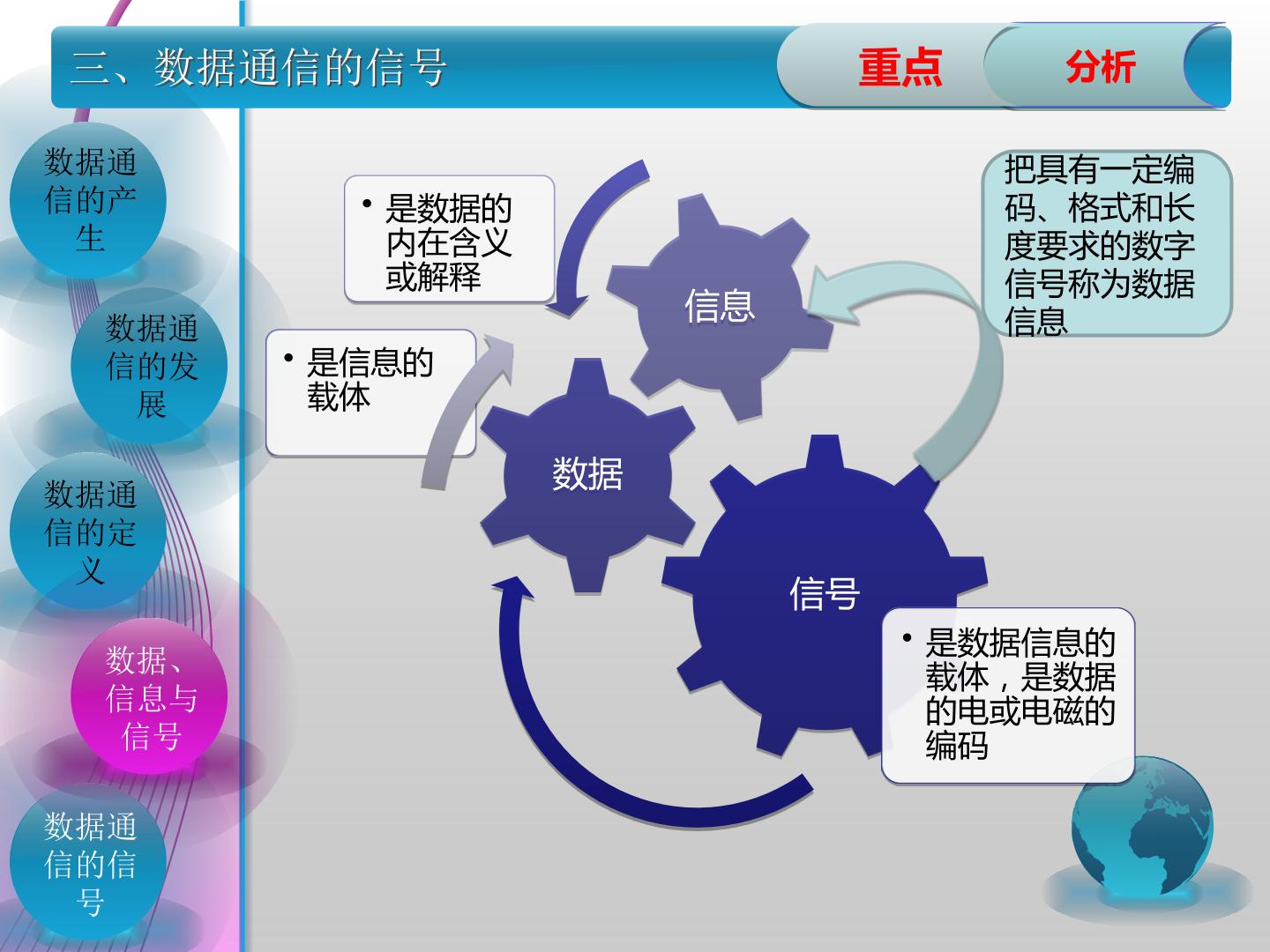 三、数据通信的信号

重点

分析

数据通信的产生

数据通信的发展

数据通信的定义

数据、信息与信号

数据通信的信号

• 是数据的内在含义或解释

• 是信息的载体

信息

数据

信号

把具有一定编码、格式和长度要求的数字信号称为数据信息

• 是数据信息的载体，是数据的电或电磁的编码